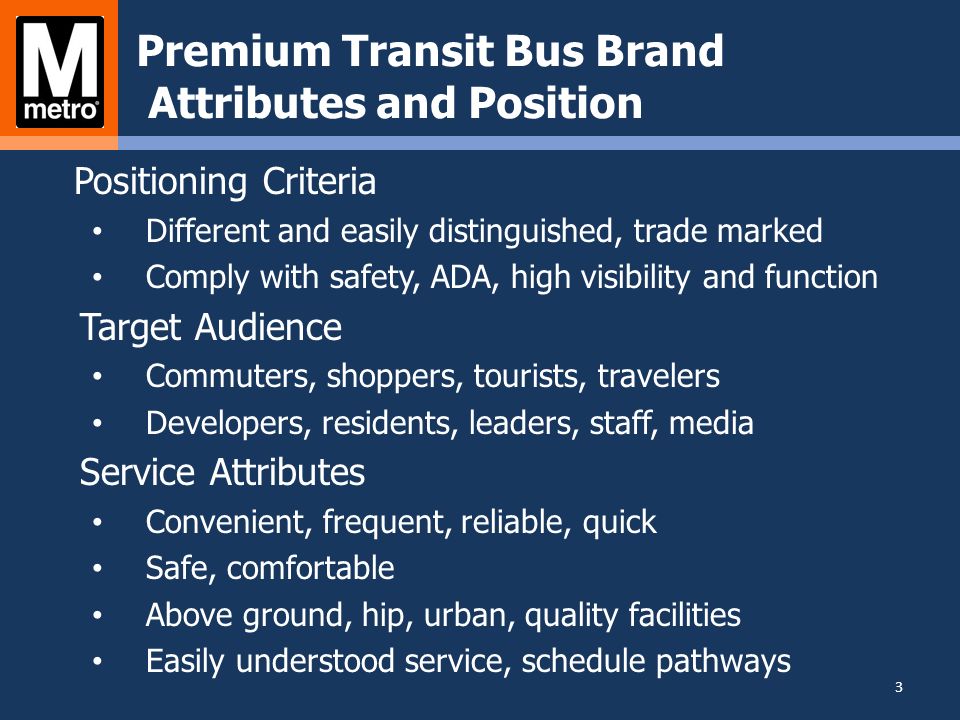 M
metro

Premium Transit Bus Brand Attributes and Position

Positioning Criteria
• Different and easily distinguished, trade marked
• Comply with safety, ADA, high visibility and function

Target Audience
• Commuters, shoppers, tourists, travelers
• Developers, residents, leaders, staff, media

Service Attributes
• Convenient, frequent, reliable, quick
• Safe, comfortable
• Above ground, hip, urban, quality facilities
• Easily understood service, schedule pathways

3